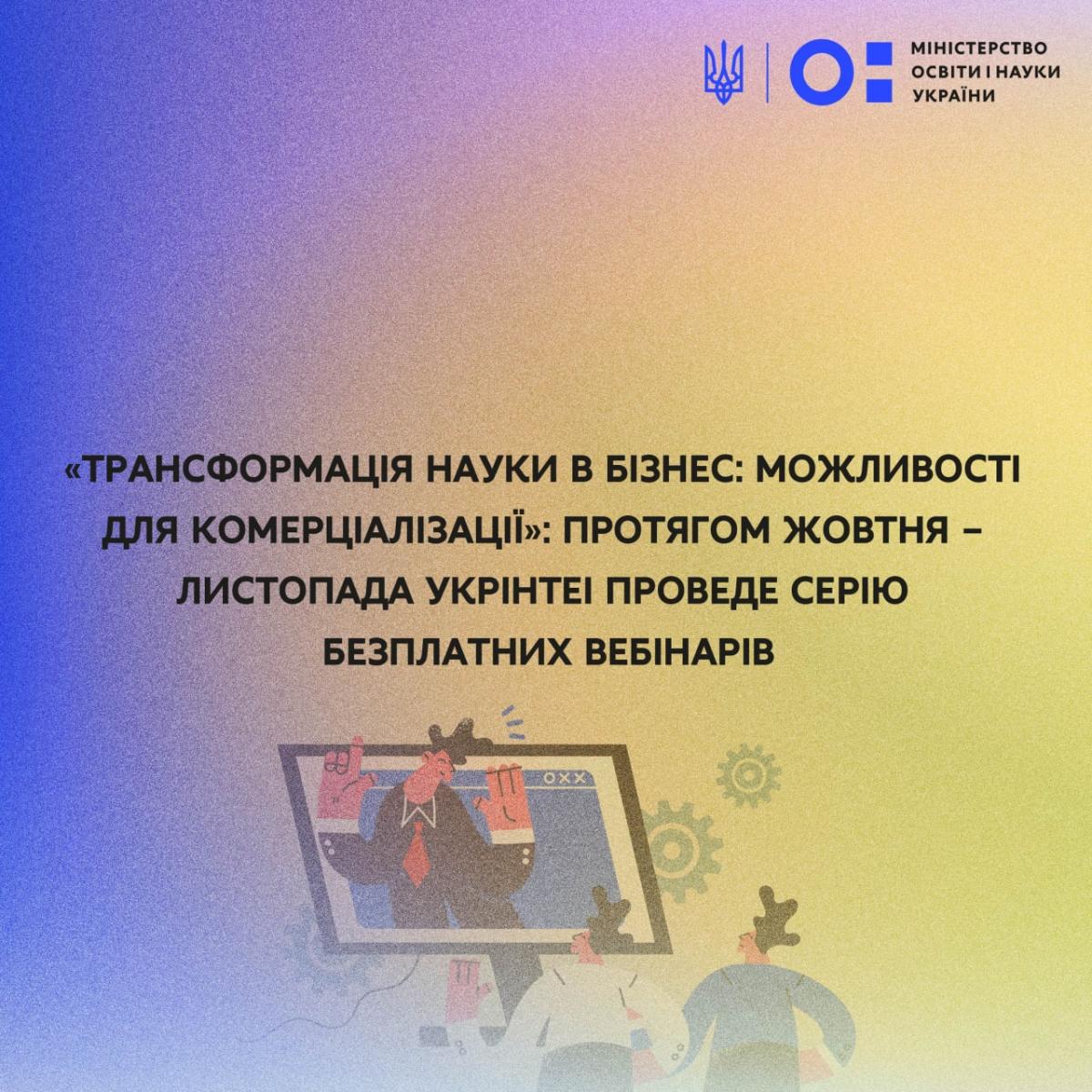 МІНІСТЕРСТВО ОСВІТИ І НАУКИ УКРАЇНИ

«ТРАНСФОРМАЦІЯ НАУКИ В БІЗНЕС: МОЖЛИВОСТІ ДЛЯ КОМЕРЦІАЛІЗАЦІЇ»: ПРОТЯГОМ ЖОВТНЯ – ЛИСТОПАДА УКРІНТЕІ ПРОВЕДЕ СЕРІЮ БЕЗПЛАТНИХ ВЕБІНАРІВ

OXX